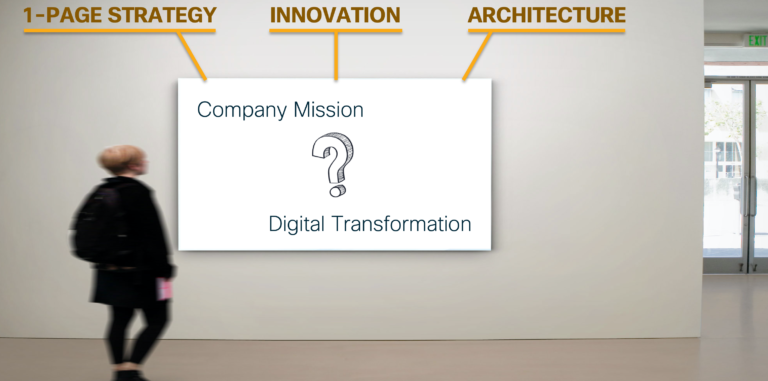 1-PAGE STRATEGY
INNOVATION
ARCHITECTURE
EXIT

Company Mission
?
Digital Transformation